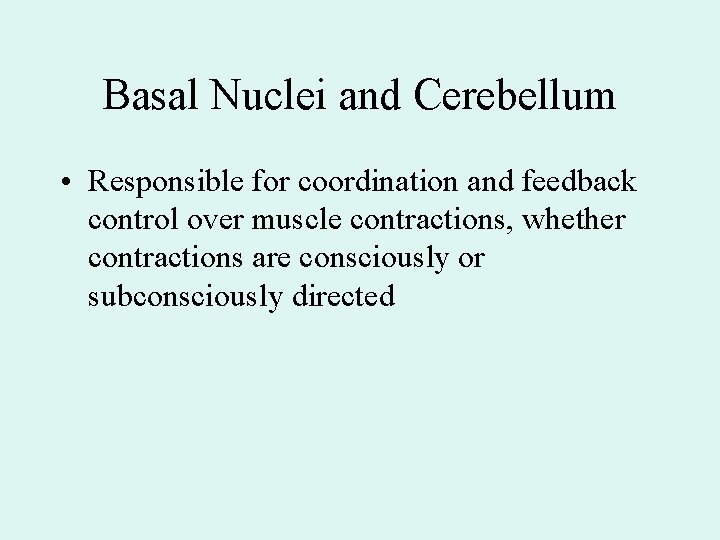 Basal Nuclei and Cerebellum

• Responsible for coordination and feedback control over muscle contractions, whether contractions are consciously or subconsciously directed